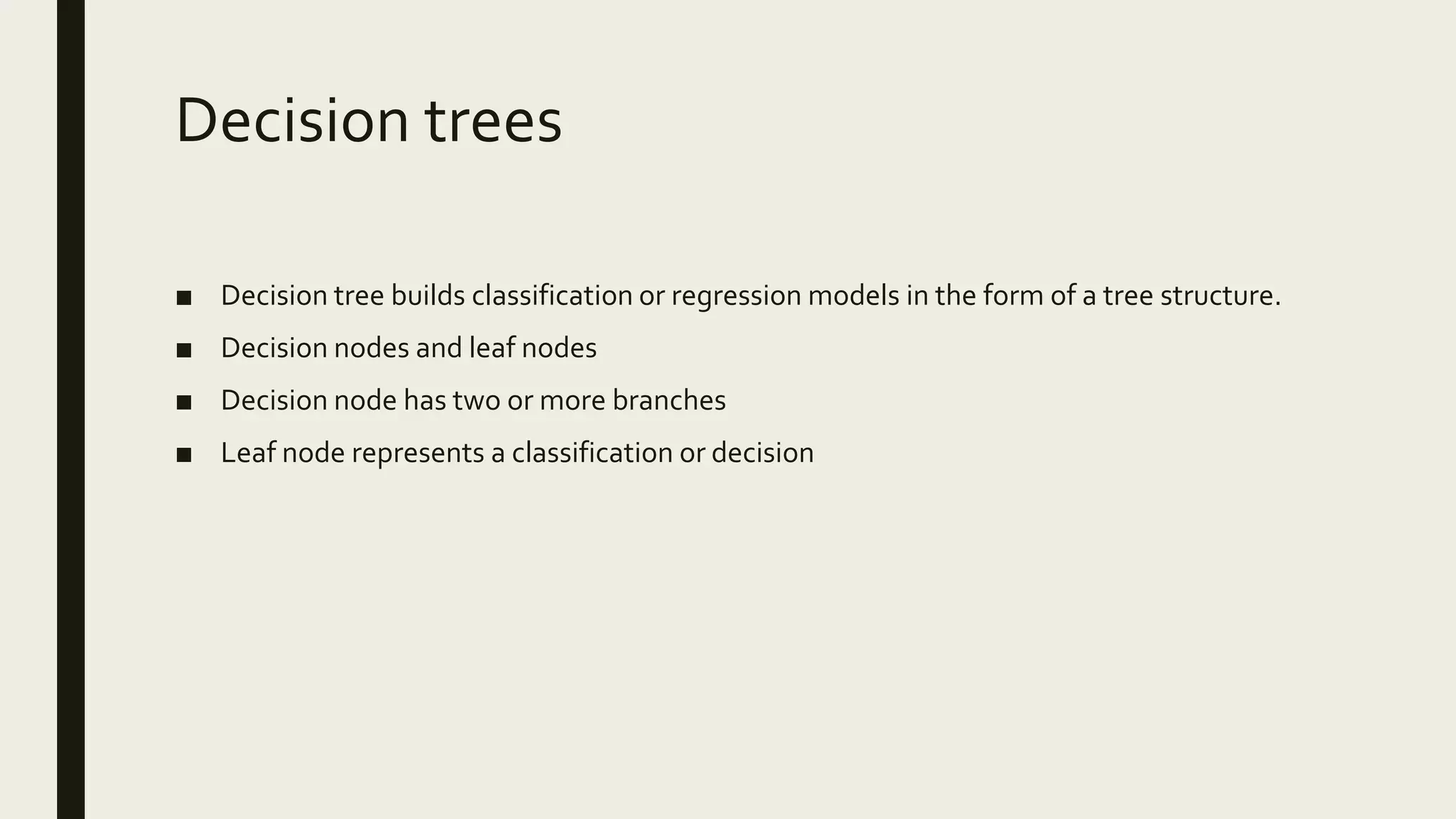 Decision trees

■ Decision tree builds classification or regression models in the form of a tree structure.
■ Decision nodes and leaf nodes
■ Decision node has two or more branches
■ Leaf node represents a classification or decision